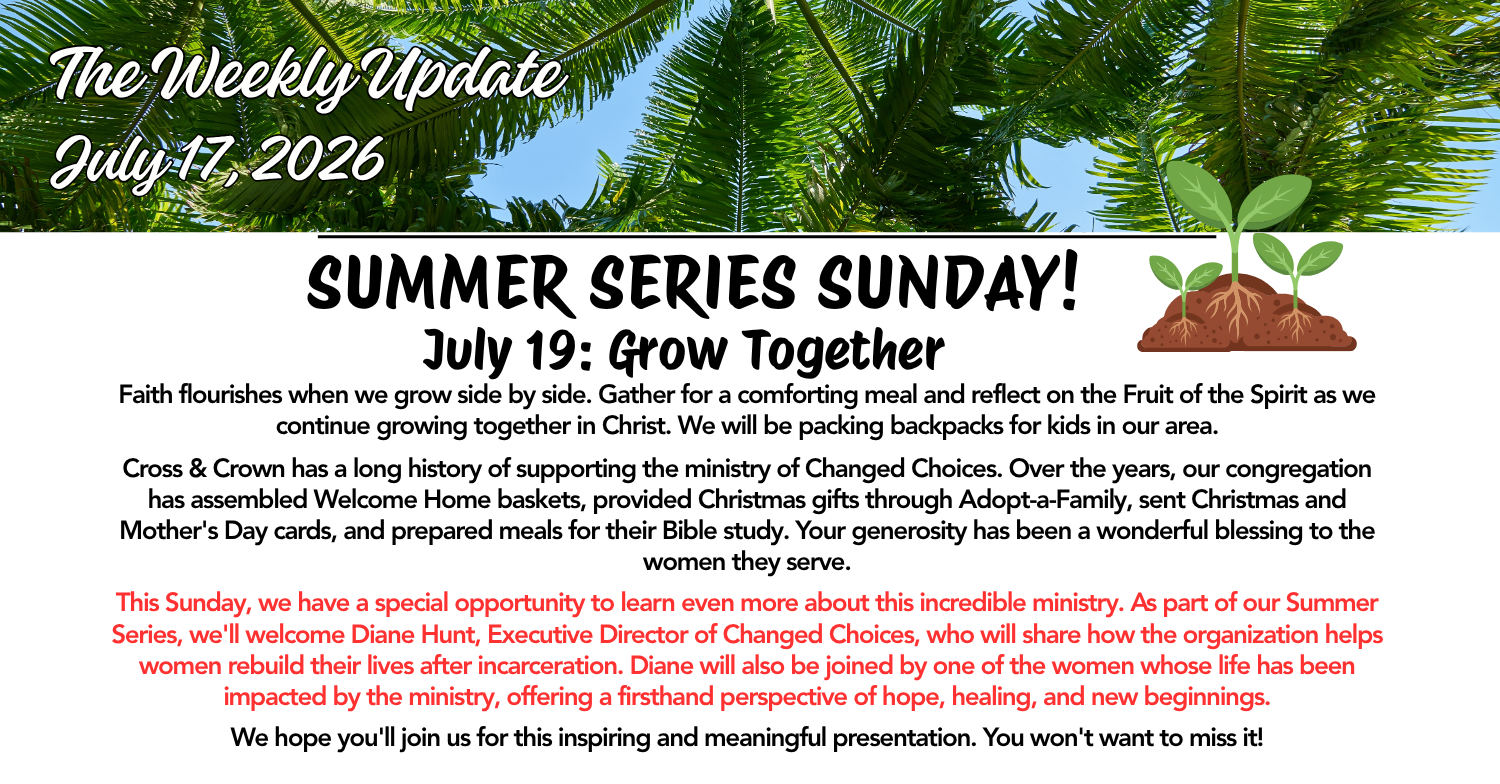 The Weekly Update
July 17, 2026

SUMMER SERIES SUNDAY!
July 19: Grow Together

Faith flourishes when we grow side by side. Gather for a comforting meal and reflect on the Fruit of the Spirit as we continue growing together in Christ. We will be packing backpacks for kids in our area.

Cross & Crown has a long history of supporting the ministry of Changed Choices. Over the years, our congregation has assembled Welcome Home baskets, provided Christmas gifts through Adopt-a-Family, sent Christmas and Mother's Day cards, and prepared meals for their Bible study. Your generosity has been a wonderful blessing to the women they serve.

This Sunday, we have a special opportunity to learn even more about this incredible ministry. As part of our Summer Series, we'll welcome Diane Hunt, Executive Director of Changed Choices, who will share how the organization helps women rebuild their lives after incarceration. Diane will also be joined by one of the women whose life has been impacted by the ministry, offering a firsthand perspective of hope, healing, and new beginnings.

We hope you'll join us for this inspiring and meaningful presentation. You won't want to miss it!